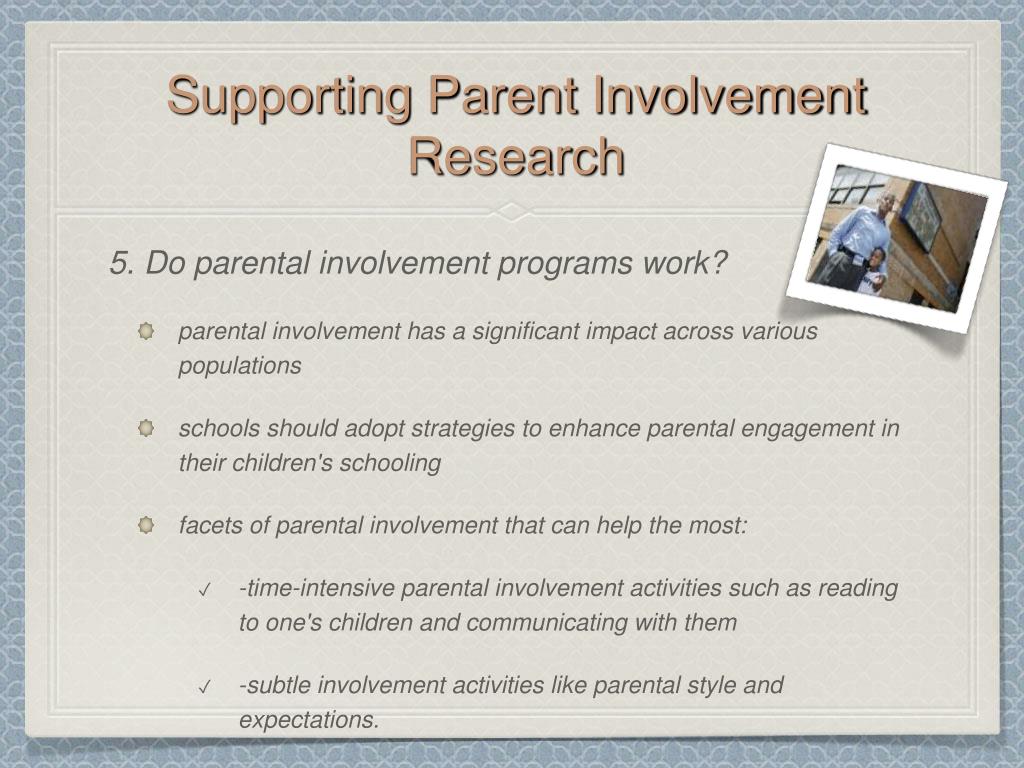 Supporting Parent Involvement Research

5. Do parental involvement programs work?

parental involvement has a significant impact across various populations

schools should adopt strategies to enhance parental engagement in their children's schooling

facets of parental involvement that can help the most:

✓ -time-intensive parental involvement activities such as reading to one's children and communicating with them

✓ -subtle involvement activities like parental style and expectations.